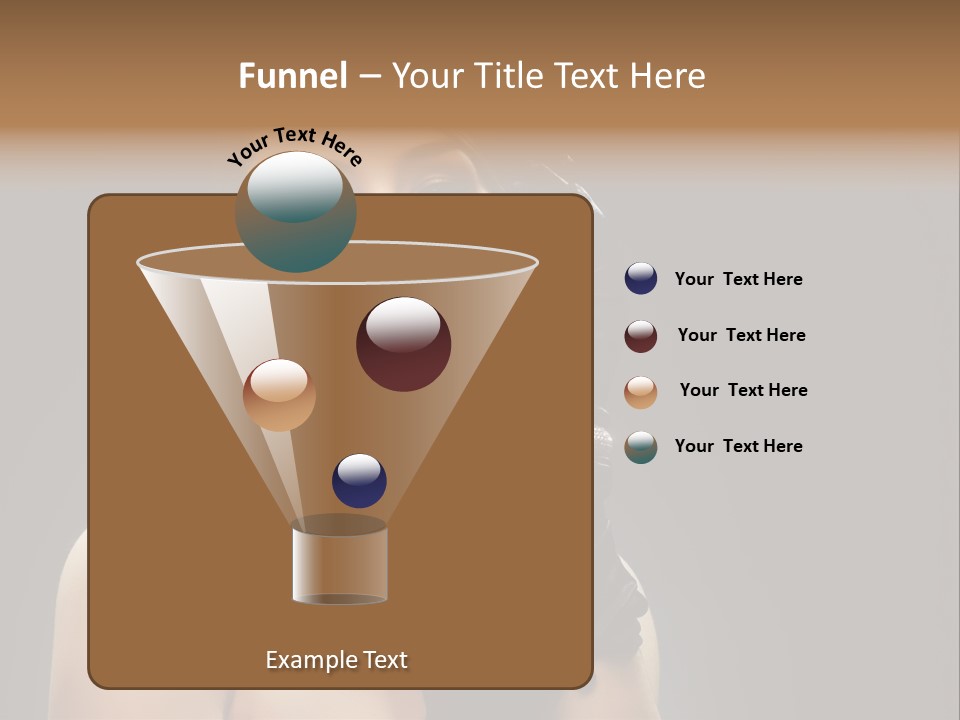 Funnel – Your Title Text Here

Your Text Here

Your Text Here

Your Text Here

Your Text Here

Your Text Here

Example Text